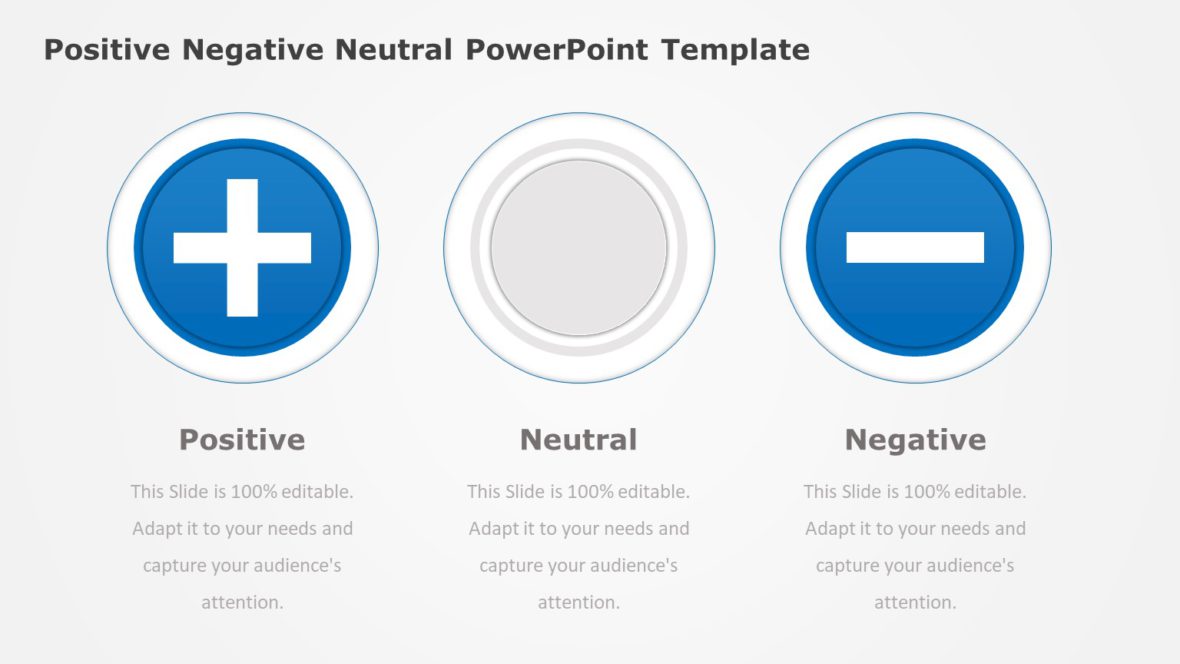 Positive Negative Neutral PowerPoint Template

Positive

This Slide is 100% editable. Adapt it to your needs and capture your audience's attention.

Neutral

This Slide is 100% editable. Adapt it to your needs and capture your audience's attention.

Negative

This Slide is 100% editable. Adapt it to your needs and capture your audience's attention.